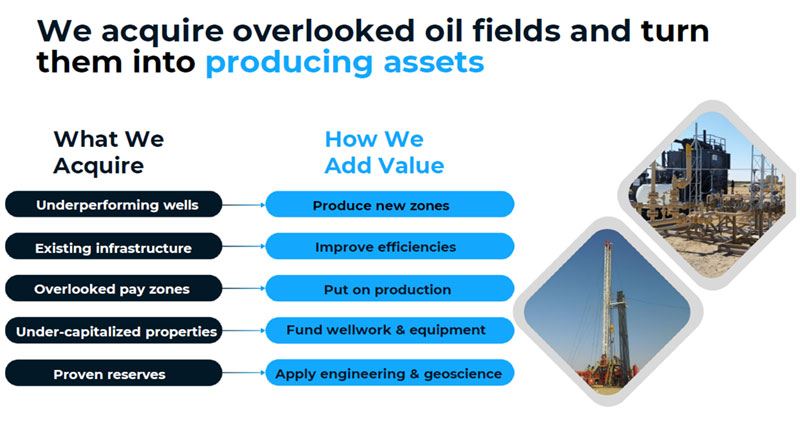 We acquire overlooked oil fields and turn them into producing assets

What We Acquire

Underperforming wells

Existing infrastructure

Overlooked pay zones

Under-capitalized properties

Proven reserves

How We Add Value

Produce new zones

Improve efficiencies

Put on production

Fund wellwork & equipment

Apply engineering & geoscience